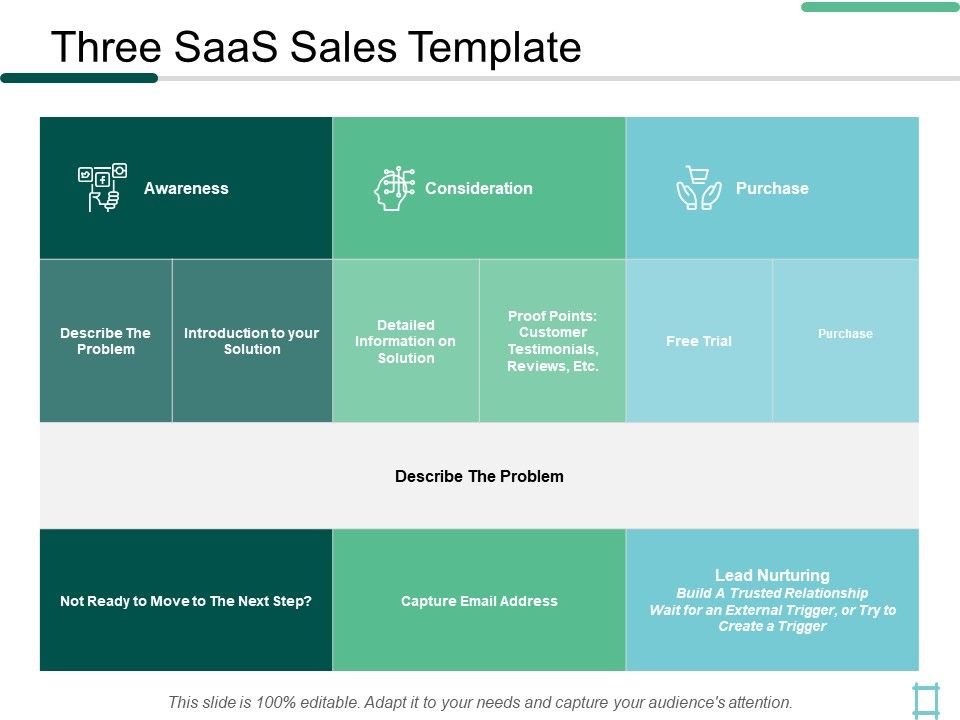 Three SaaS Sales Template

Awareness

Consideration

Purchase

Describe The Problem

Introduction to your Solution

Detailed Information on Solution

Proof Points: Customer Testimonials, Reviews, Etc.

Free Trial

Purchase

Describe The Problem

Not Ready to Move to The Next Step?

Capture Email Address

Lead Nurturing
Build A Trusted Relationship
Wait for an External Trigger, or Try to Create a Trigger

This slide is 100% editable. Adapt it to your needs and capture your audience's attention.